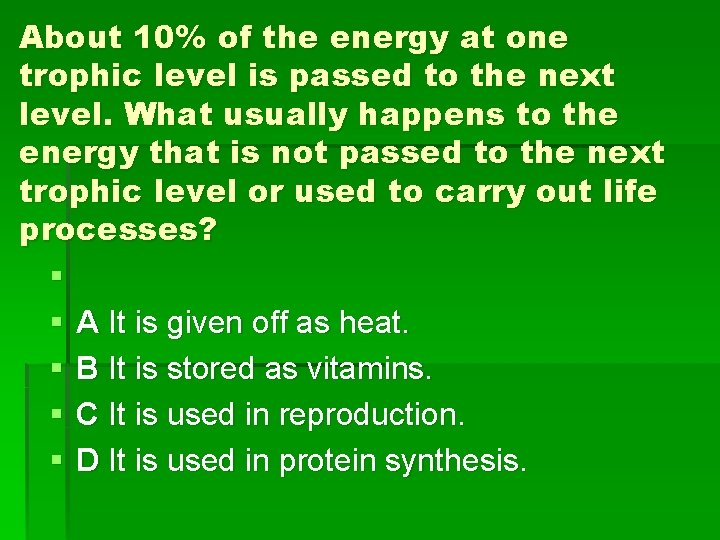 About 10% of the energy at one trophic level is passed to the next level. What usually happens to the energy that is not passed to the next trophic level or used to carry out life processes?

A It is given off as heat.
B It is stored as vitamins.
C It is used in reproduction.
D It is used in protein synthesis.